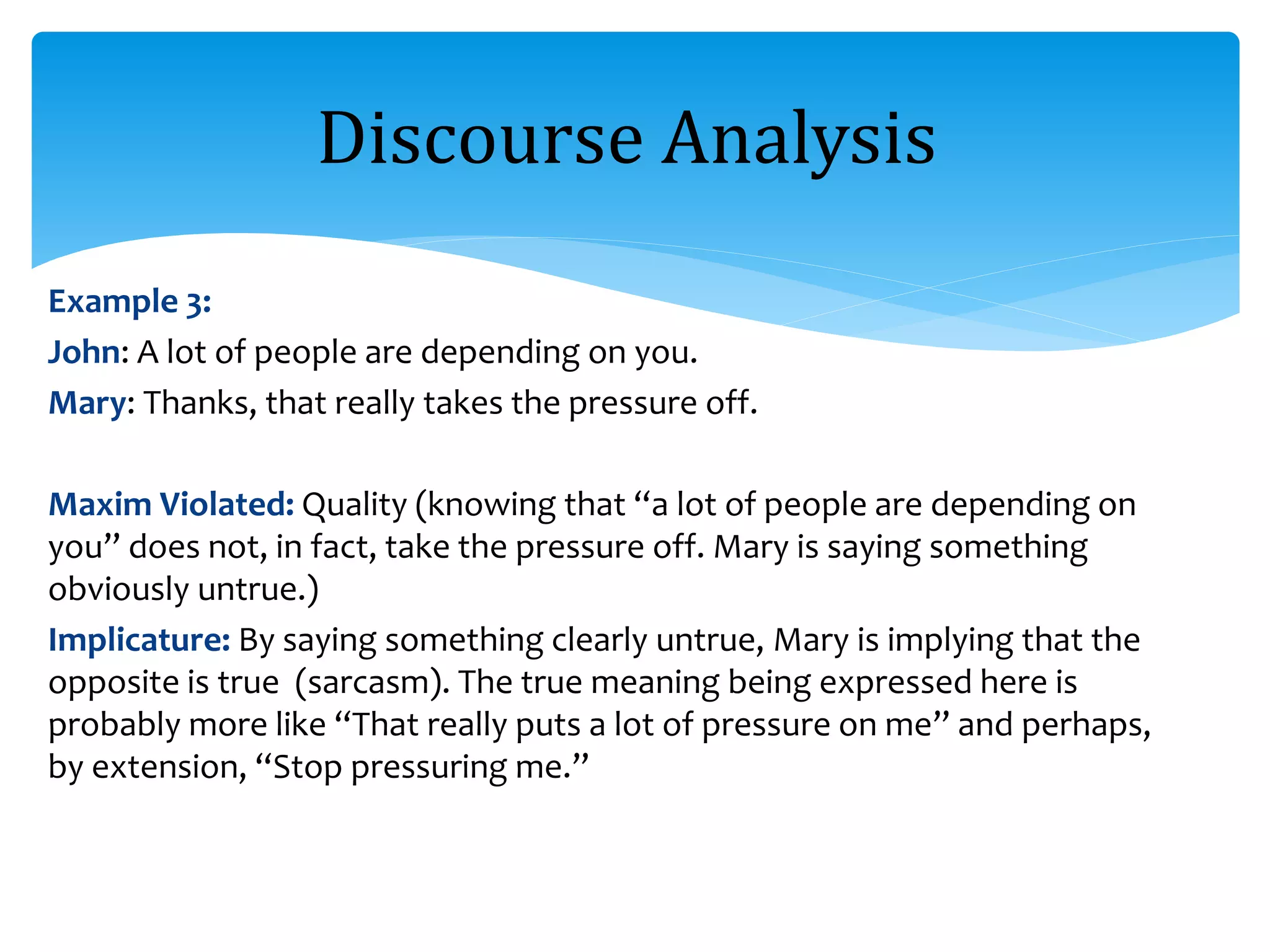 Discourse Analysis

Example 3:
John: A lot of people are depending on you.
Mary: Thanks, that really takes the pressure off.

Maxim Violated: Quality (knowing that “a lot of people are depending on you” does not, in fact, take the pressure off. Mary is saying something obviously untrue.)

Implicature: By saying something clearly untrue, Mary is implying that the opposite is true (sarcasm). The true meaning being expressed here is probably more like “That really puts a lot of pressure on me” and perhaps, by extension, “Stop pressuring me.”